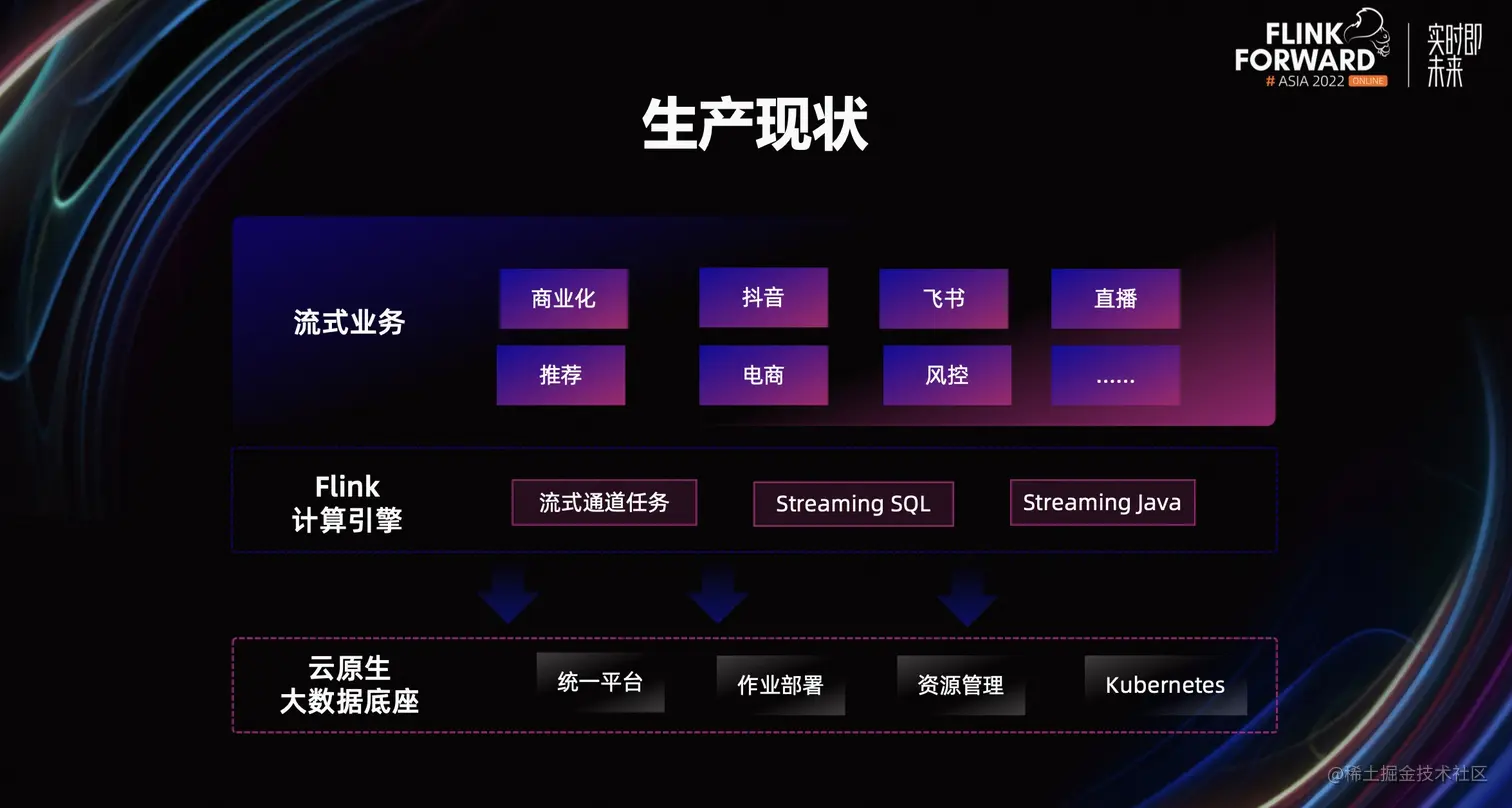 FLINK FORWARD # ASIA 2022 ONLINE

实时即未来

生产现状

流式业务

商业化 抖音 飞书 直播

推荐 电商 风控 ......

Flink 计算引擎

流式通道任务 Streaming SQL Streaming Java

云原生 大数据底座

统一平台 作业部署 资源管理 Kubernetes

@稀土掘金技术社区